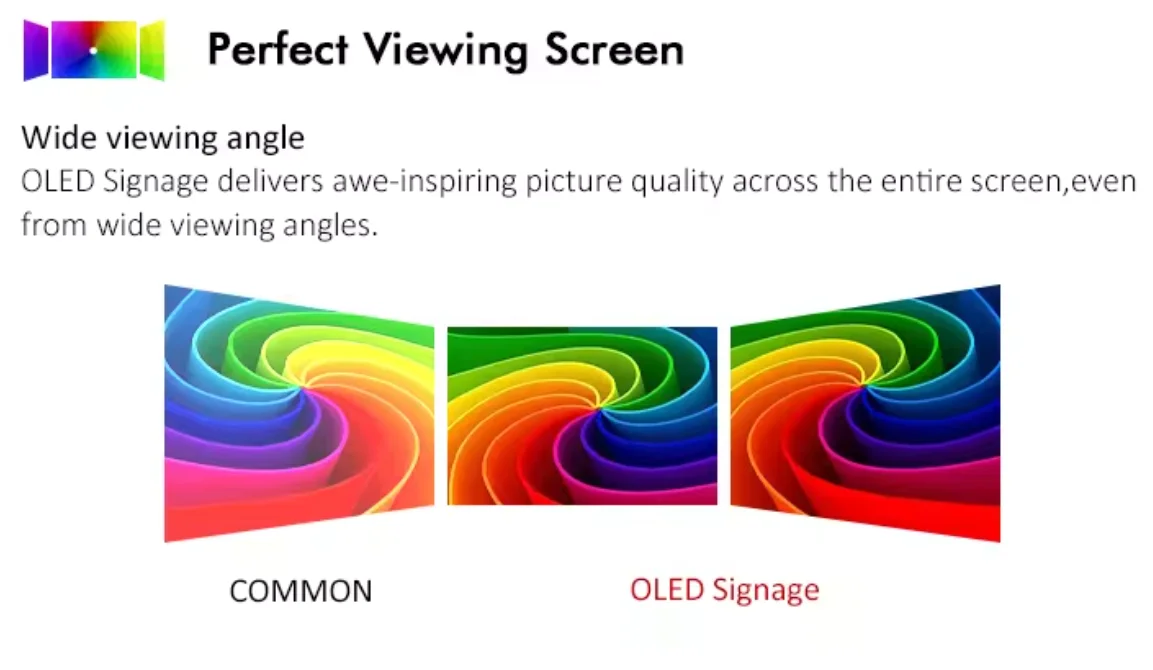 Perfect Viewing Screen

Wide viewing angle
OLED Signage delivers awe-inspiring picture quality across the entire screen,even from wide viewing angles.

COMMON

OLED Signage